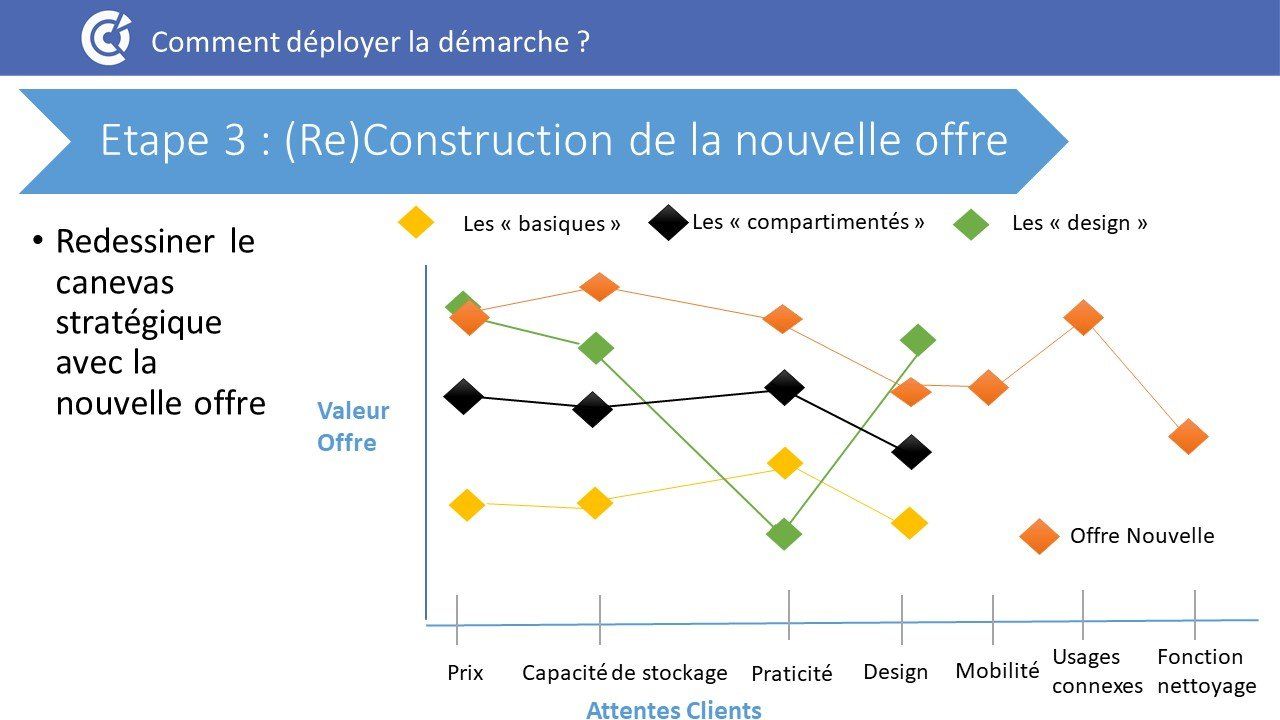 Comment déployer la démarche ?

Etape 3 : (Re)Construction de la nouvelle offre

• Redessiner le canevas stratégique avec la nouvelle offre

Les « basiques »
Les « compartimentés »
Les « design »

Valeur Offre

Offre Nouvelle

Prix
Capacité de stockage
Praticité
Design
Mobilité
Usages connexes
Fonction nettoyage

Attentes Clients